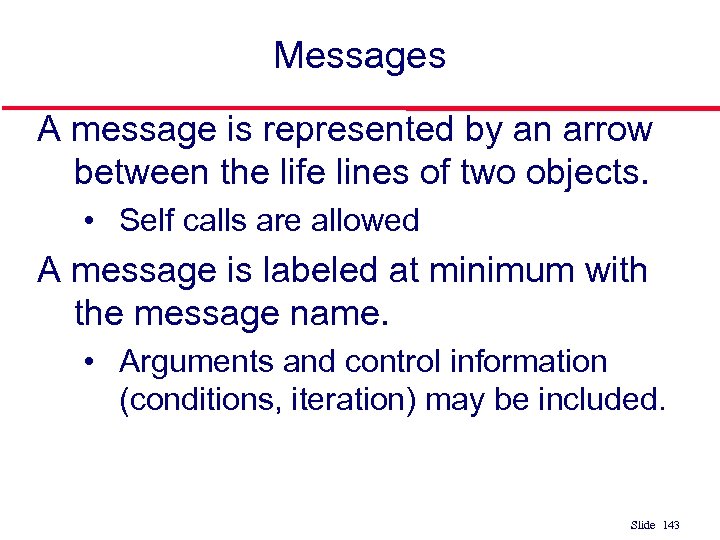 Messages

A message is represented by an arrow between the life lines of two objects.

• Self calls are allowed

A message is labeled at minimum with the message name.

• Arguments and control information (conditions, iteration) may be included.

Slide 143